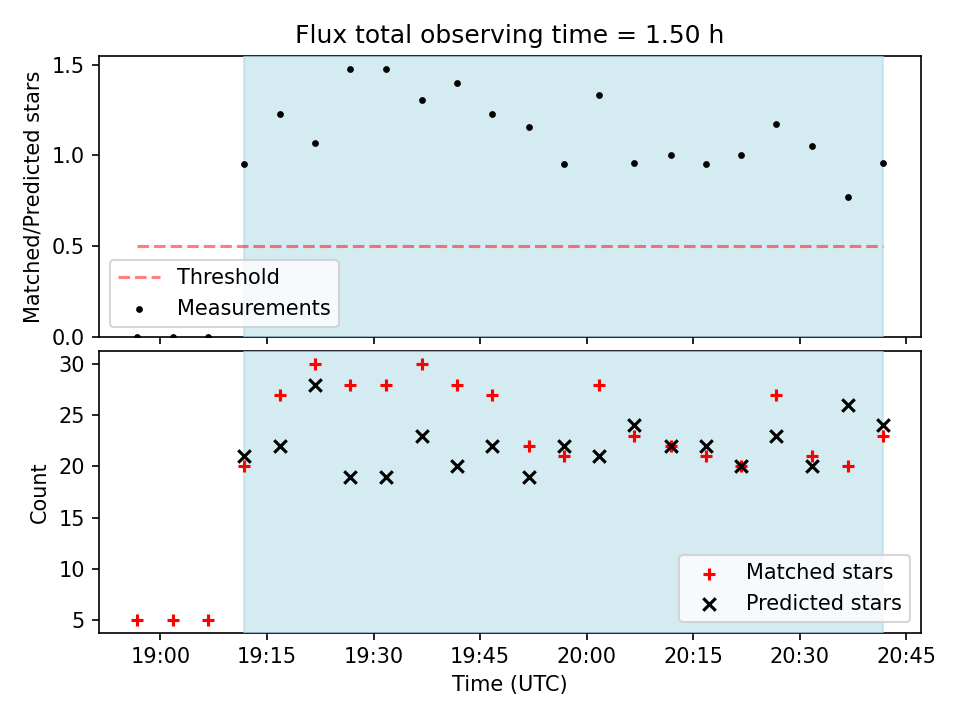 Flux total observing time = 1.50 h

Matched/Predicted stars

1.5
1.0
0.5
0.0

Threshold
Measurements

Count

30
25
20
15
10
5

Matched stars
Predicted stars

19:00
19:15
19:30
19:45
20:00
20:15
20:30
20:45

Time (UTC)